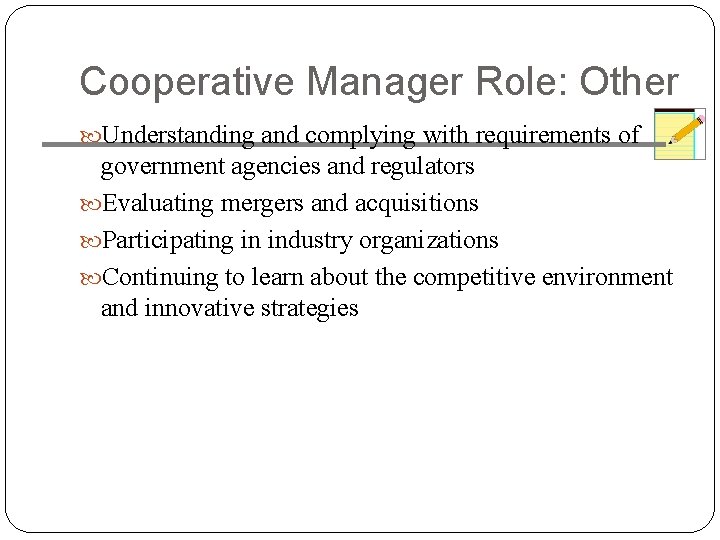 Cooperative Manager Role: Other

Understanding and complying with requirements of government agencies and regulators

Evaluating mergers and acquisitions

Participating in industry organizations

Continuing to learn about the competitive environment and innovative strategies